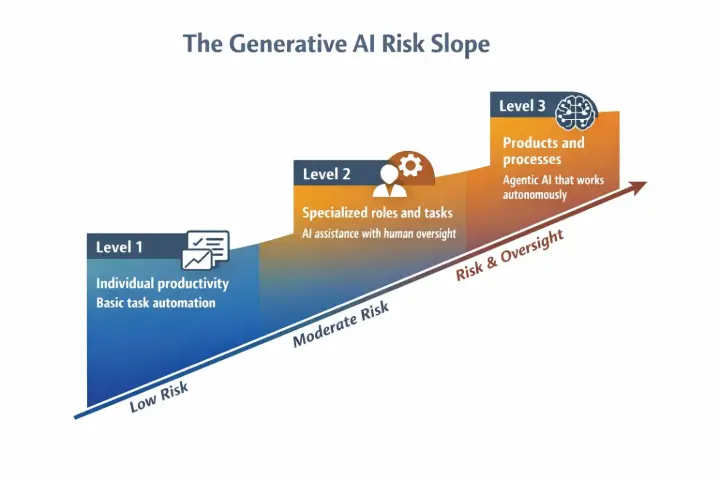 The Generative AI Risk Slope

Level 1

Individual productivity
Basic task automation

Level 2

Specialized roles and tasks
AI assistance with human oversight

Level 3

Products and processes
Agentic AI that works autonomously

Low Risk

Moderate Risk

Risk & Oversight